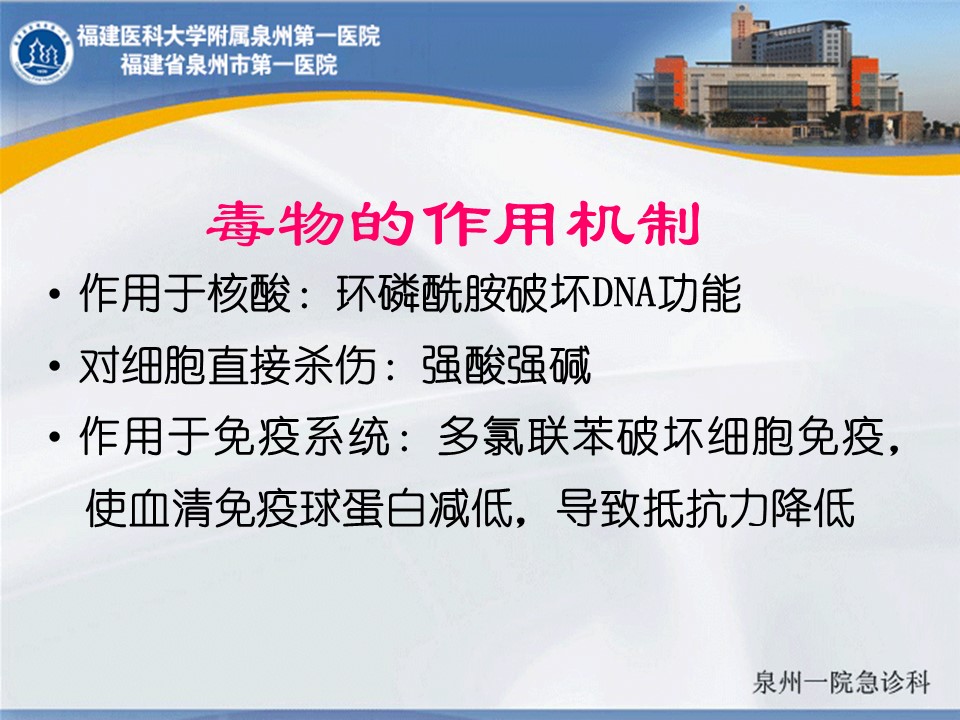 福建医科大学附属泉州第一医院
福建省泉州市第一医院

毒物的作用机制

• 作用于核酸：环磷酰胺破坏DNA功能
• 对细胞直接杀伤：强酸强碱
• 作用于免疫系统：多氯联苯破坏细胞免疫，使血清免疫球蛋白减低，导致抵抗力降低

泉州一院急诊科